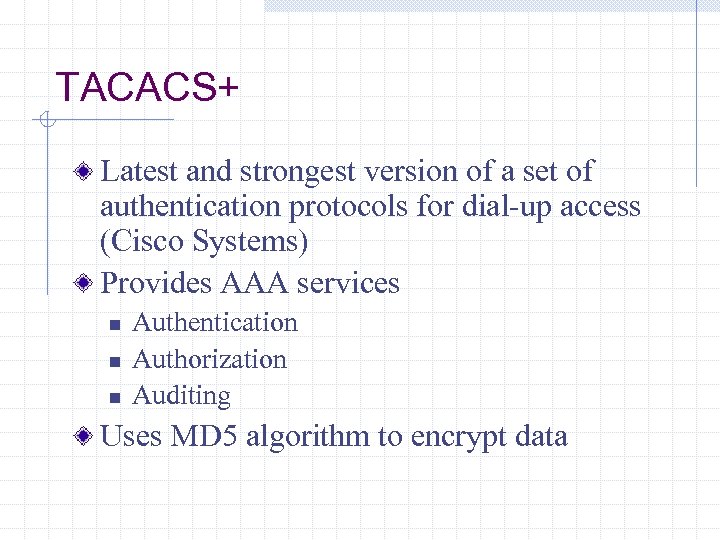 TACACS+

Latest and strongest version of a set of authentication protocols for dial-up access (Cisco Systems)

Provides AAA services

Authentication

Authorization

Auditing

Uses MD5 algorithm to encrypt data